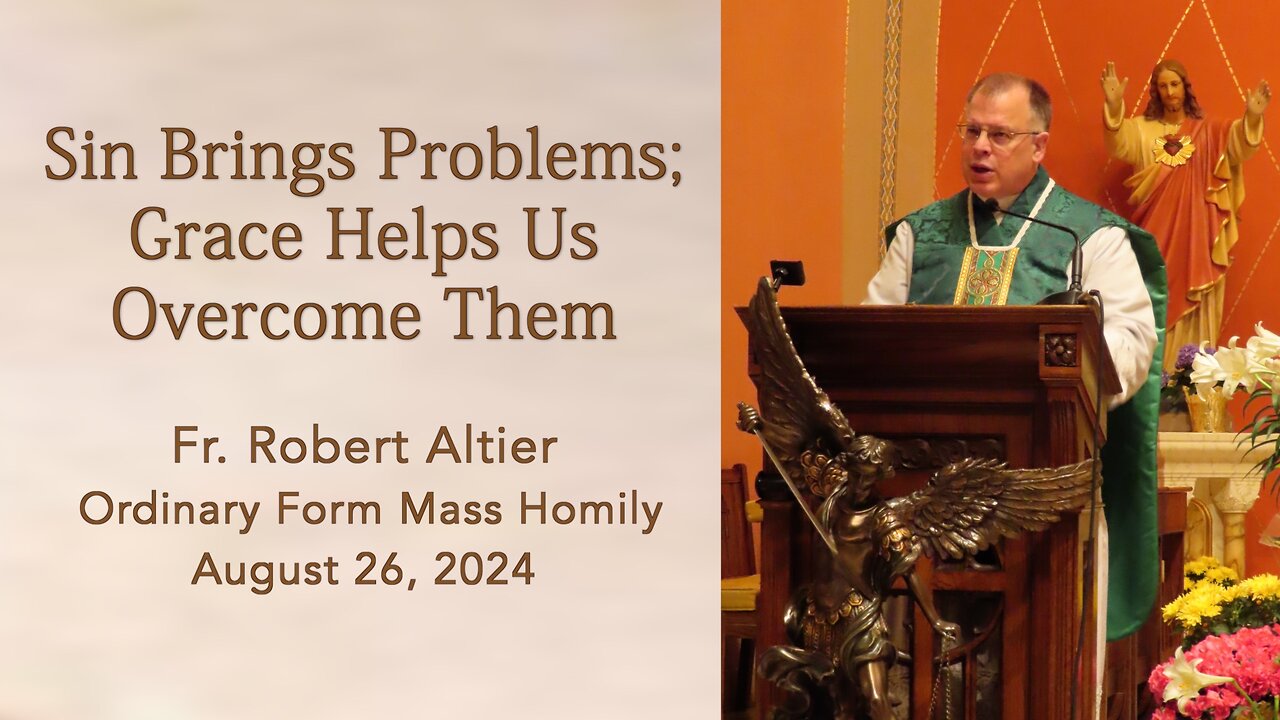 Sin Brings Problems; Grace Helps Us Overcome Them

Fr. Robert Altier
Ordinary Form Mass Homily
August 26, 2024